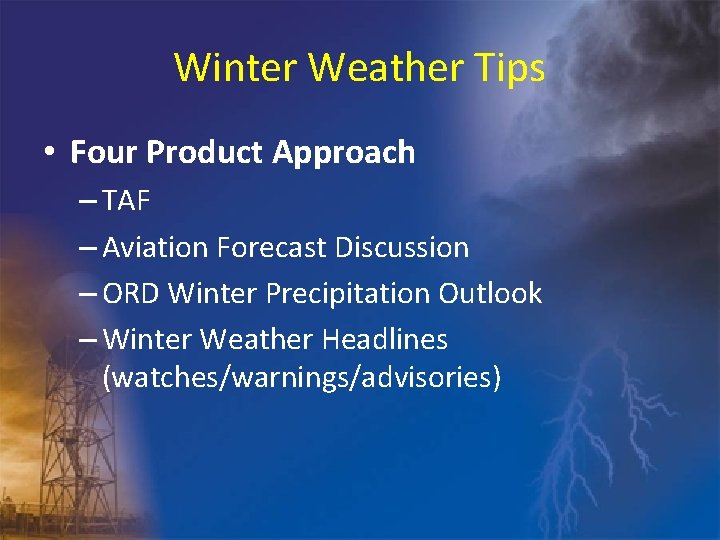 Winter Weather Tips

• Four Product Approach
– TAF
– Aviation Forecast Discussion
– ORD Winter Precipitation Outlook
– Winter Weather Headlines (watches/warnings/advisories)